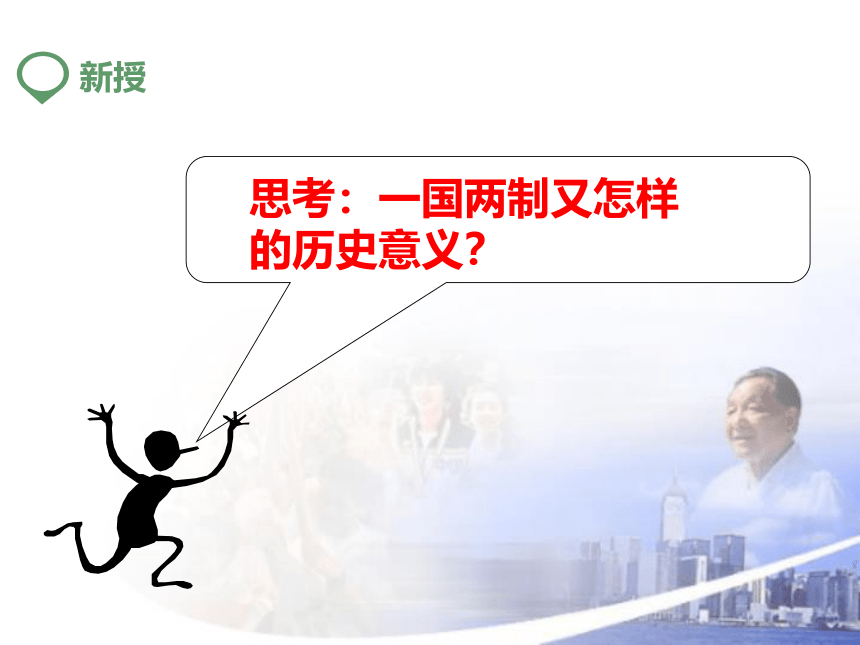 新授

思考：一国两制又怎样的历史意义？